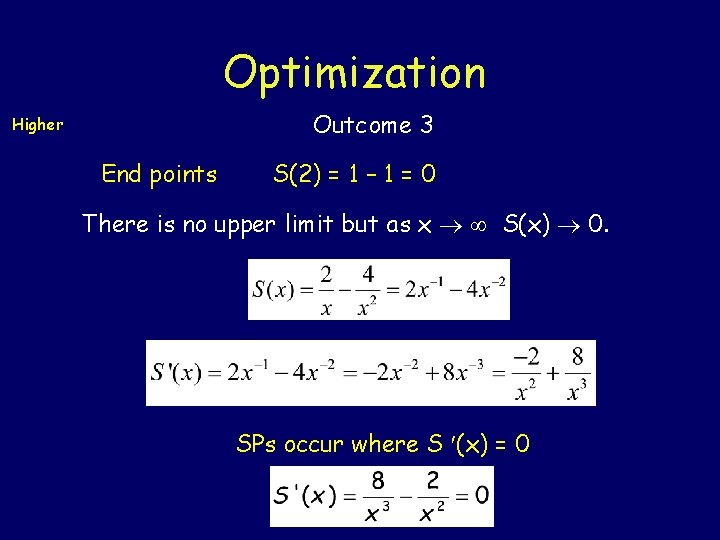 Optimization

Higher

Outcome 3

End points $S(2) = 1 - 1 = 0$

There is no upper limit but as $x \to \infty$ $S(x) \to 0$.

$S(x) = \frac{2}{x} - \frac{4}{x^2} = 2x^{-1} - 4x^{-2}$

$S'(x) = 2x^{-1} - 4x^{-2} = -2x^{-2} + 8x^{-3} = \frac{-2}{x^2} + \frac{8}{x^3}$

SPs occur where $S'(x) = 0$

$S'(x) = \frac{8}{x^3} - \frac{2}{x^2} = 0$